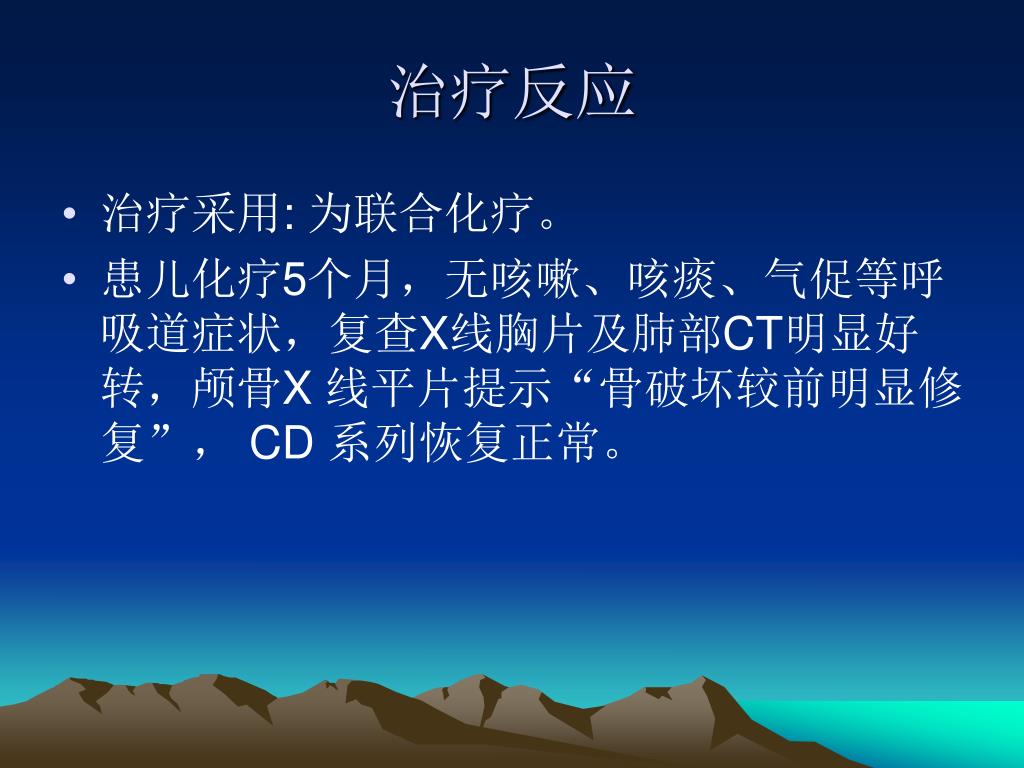 治疗反应

• 治疗采用: 为联合化疗。

• 患儿化疗5个月，无咳嗽、咳痰、气促等呼吸道症状，复查X线胸片及肺部CT明显好转，颅骨X 线平片提示“骨破坏较前明显修复”， CD 系列恢复正常。